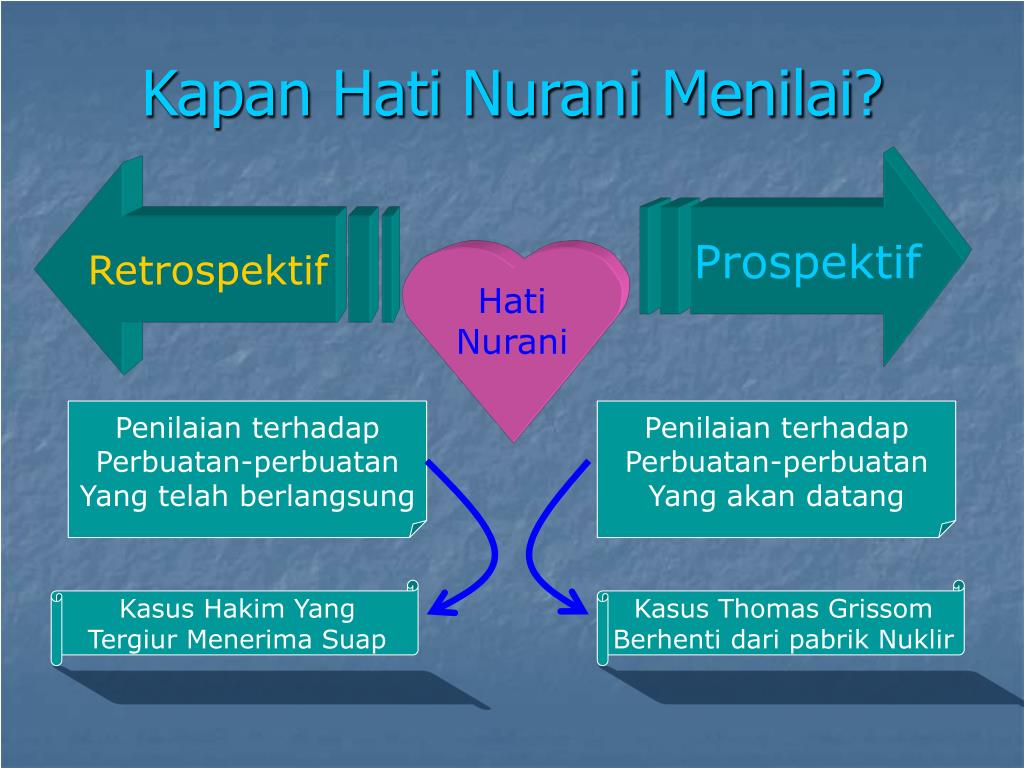 Kapan Hati Nurani Menilai?

Retrospektif

Hati Nurani

Prospektif

Penilaian terhadap Perbuatan-perbuatan Yang telah berlangsung

Penilaian terhadap Perbuatan-perbuatan Yang akan datang

Kasus Hakim Yang Tergiur Menerima Suap

Kasus Thomas Grissom Berhenti dari pabrik Nuklir